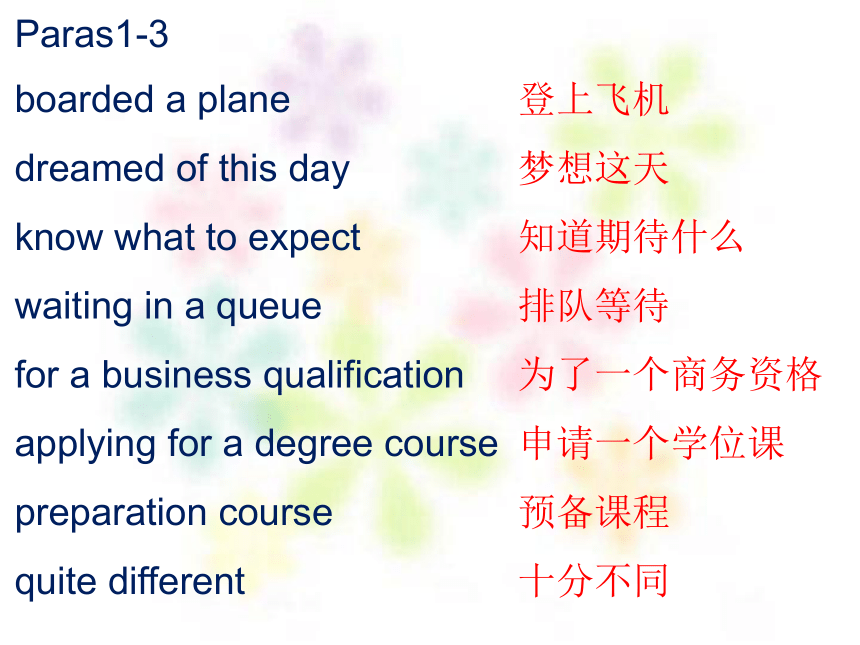 Paras1-3

boarded a plane 登上飞机

dreamed of this day 梦想这天

know what to expect 知道期待什么

waiting in a queue 排队等待

for a business qualification 为了一个商务资格

applying for a degree course 申请一个学位课

preparation course 预备课程

quite different 十分不同